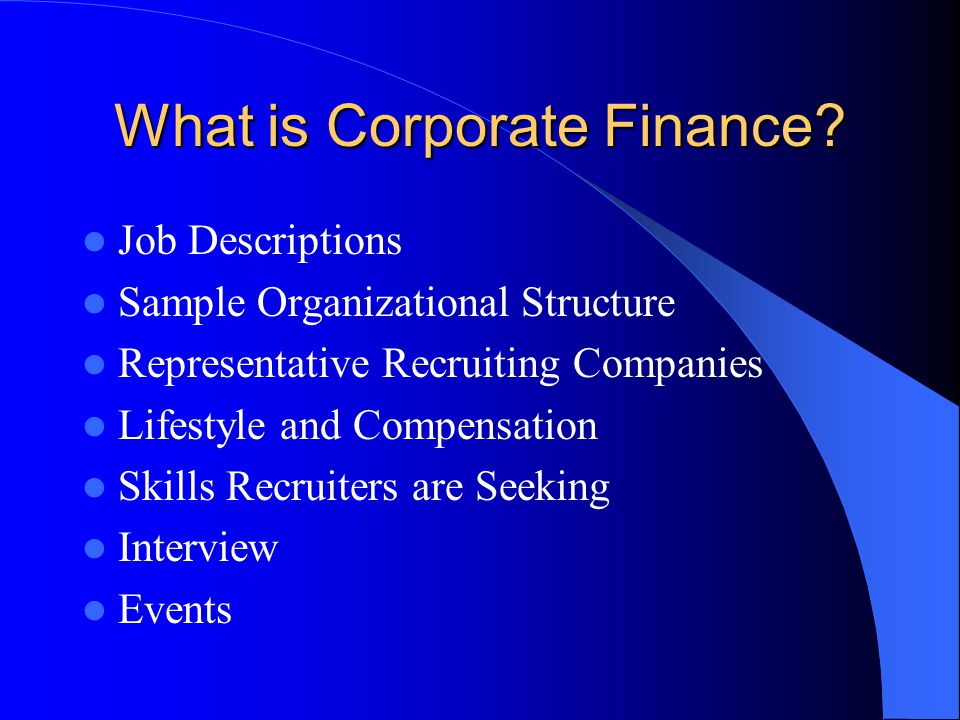 What is Corporate Finance?

- Job Descriptions
- Sample Organizational Structure
- Representative Recruiting Companies
- Lifestyle and Compensation
- Skills Recruiters are Seeking
- Interview
- Events